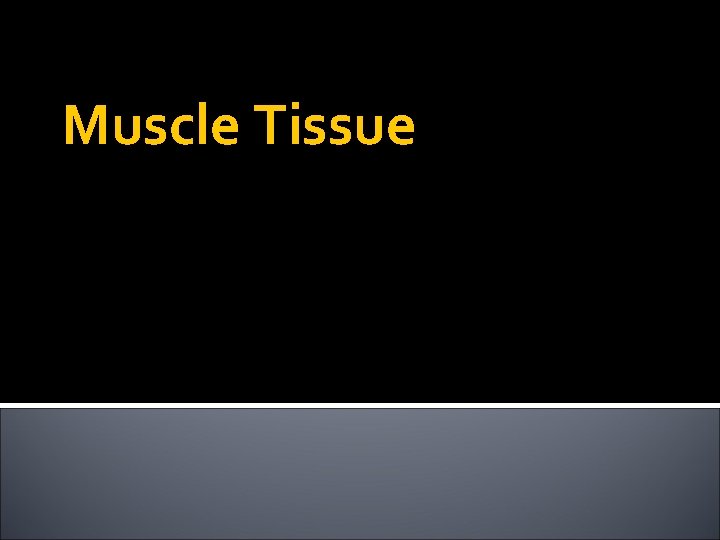 Muscle Tissue